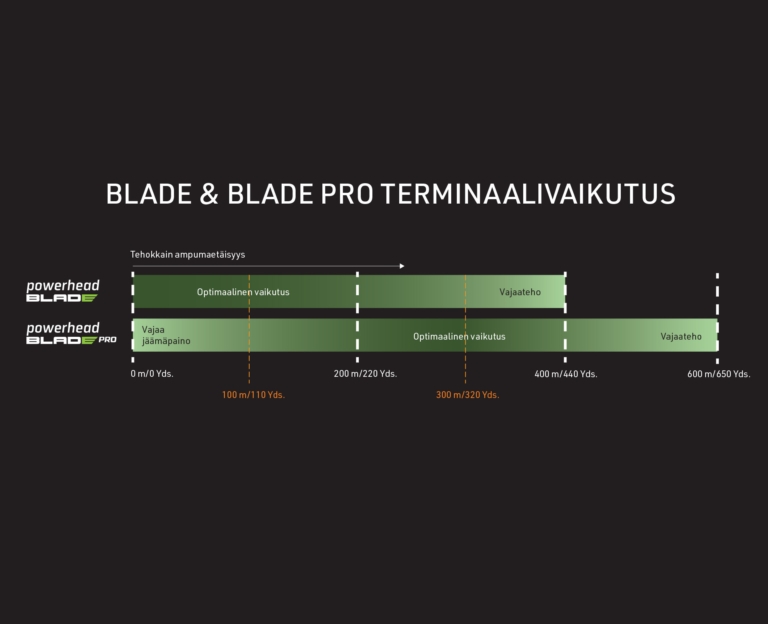 BLADE & BLADE PRO TERMINAALIVAIKUTUS

Tehokkain ampumaetäisyys

powerhead BLADE

Optimaalinen vaikutus

Vajaateho

powerhead BLADE PRO

Vajaa jäämäpaino

Optimaalinen vaikutus

Vajaateho

0 m/0 Yds.

200 m/220 Yds.

400 m/440 Yds.

600 m/650 Yds.

100 m/110 Yds.

300 m/320 Yds.